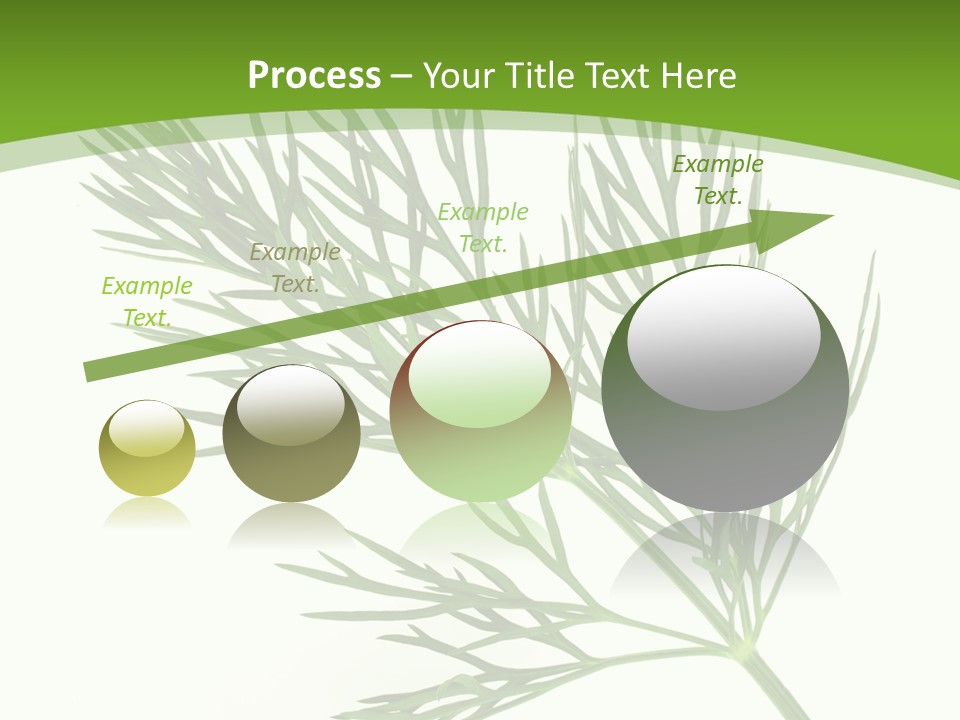 Process – Your Title Text Here

Example Text.

Example Text.

Example Text.

Example Text.